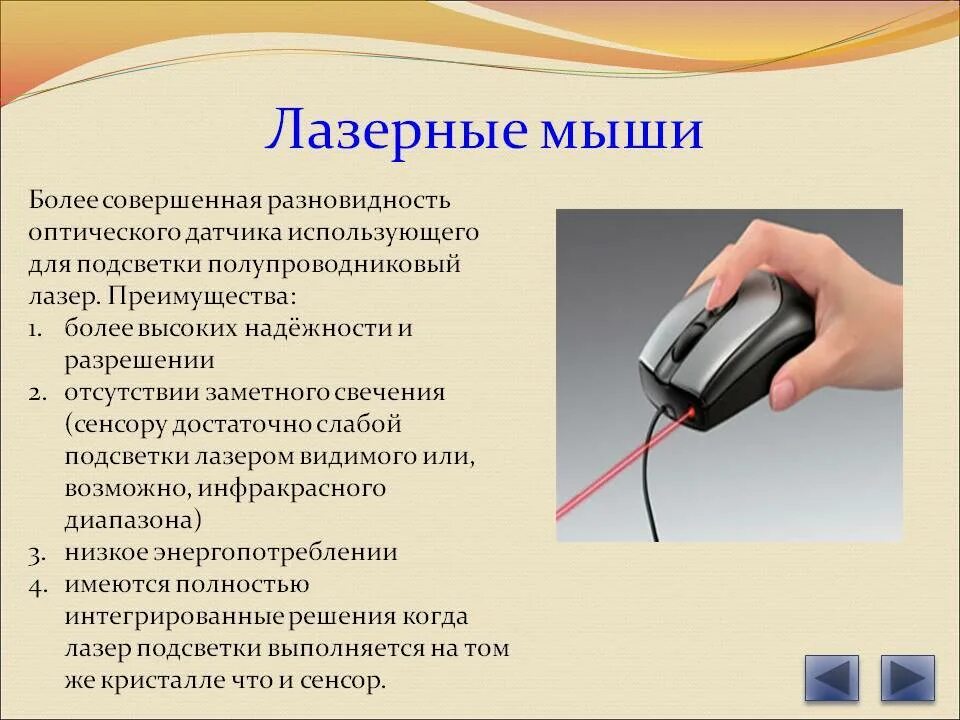 Лазерные мыши

Более совершенная разновидность оптического датчика использующего для подсветки полупроводниковый лазер. Преимущества:
1. более высоких надёжности и разрешении
2. отсутствии заметного свечения (сенсору достаточно слабой подсветки лазером видимого или, возможно, инфракрасного диапазона)
3. низкое энергопотреблении
4. имеются полностью интегрированные решения когда лазер подсветки выполняется на том же кристалле что и сенсор.